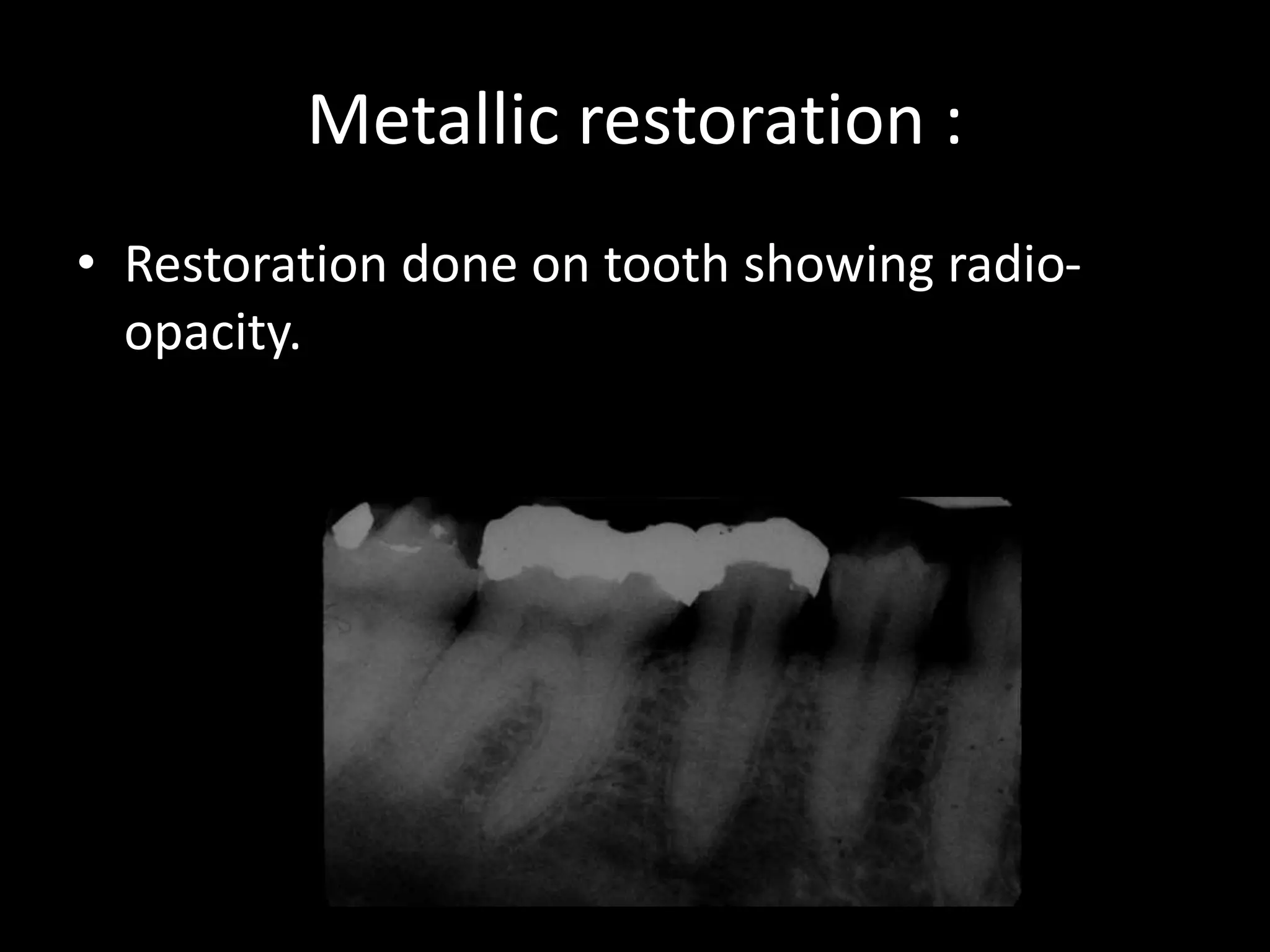 Metallic restoration :

• Restoration done on tooth showing radio-opacity.